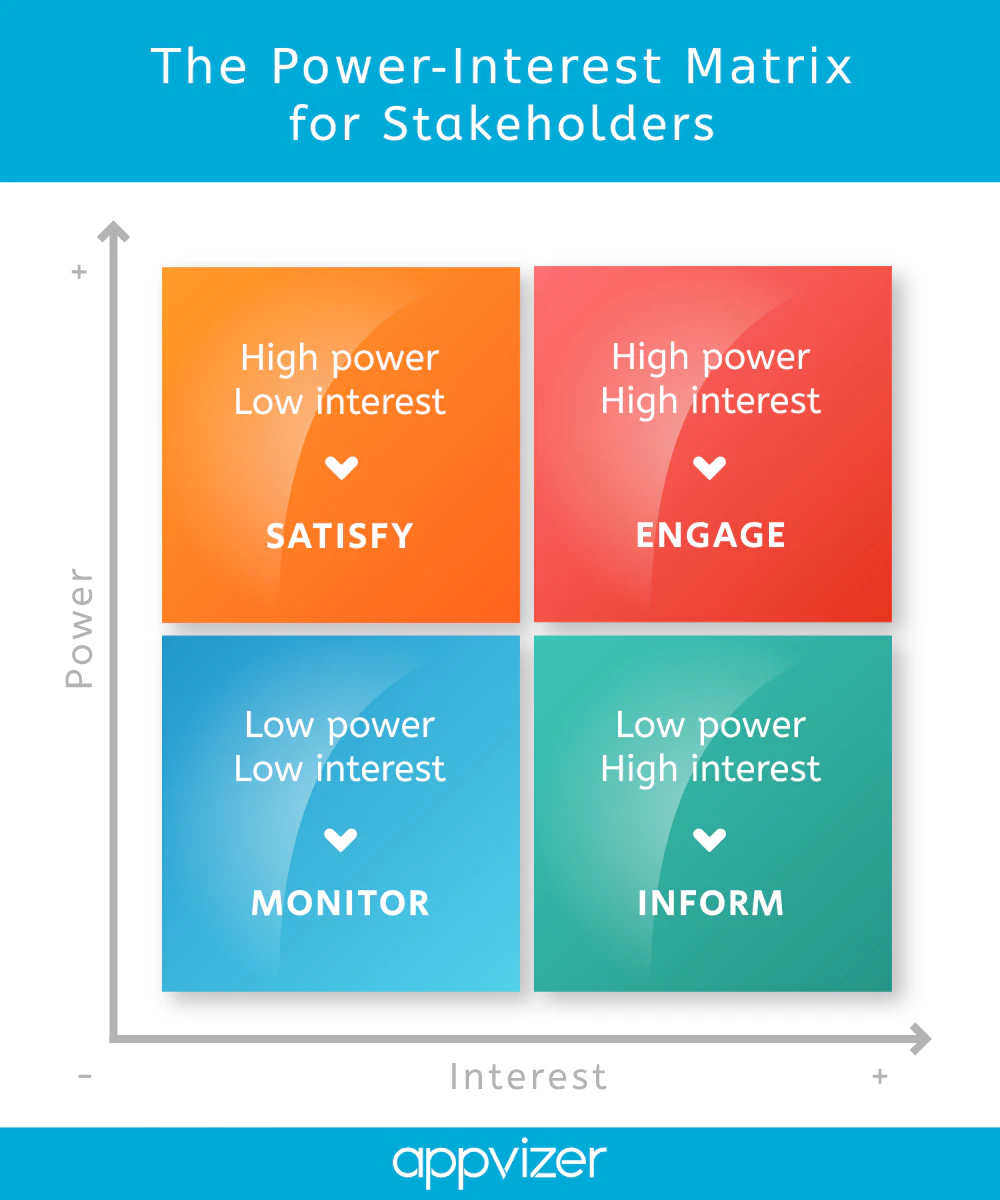 The Power-Interest Matrix for Stakeholders

+

Power

High power
Low interest

SATISFY

High power
High interest

ENGAGE

Low power
Low interest

MONITOR

Low power
High interest

INFORM

-

Interest

+

appvizer